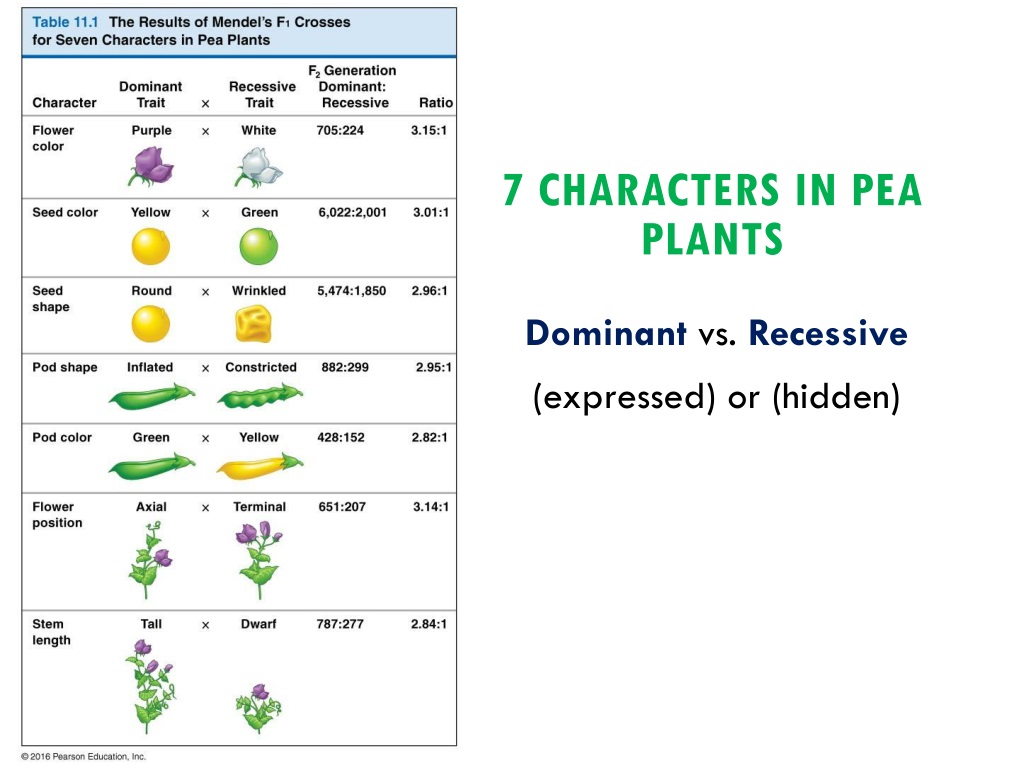 Table 11.1 The Results of Mendel's $F_1$ Crosses for Seven Characters in Pea Plants

| Character | Dominant Trait | × | Recessive Trait | $F_2$ Generation Dominant: Recessive | Ratio |
|---|---|---|---|---|---|
| Flower color | Purple | × | White | 705:224 | 3.15:1 |
| Seed color | Yellow | × | Green | 6,022:2,001 | 3.01:1 |
| Seed shape | Round | × | Wrinkled | 5,474:1,850 | 2.96:1 |
| Pod shape | Inflated | × | Constricted | 882:299 | 2.95:1 |
| Pod color | Green | × | Yellow | 428:152 | 2.82:1 |
| Flower position | Axial | × | Terminal | 651:207 | 3.14:1 |
| Stem length | Tall | × | Dwarf | 787:277 | 2.84:1 |

© 2016 Pearson Education, Inc.

7 CHARACTERS IN PEA PLANTS

Dominant vs. Recessive

(expressed) or (hidden)